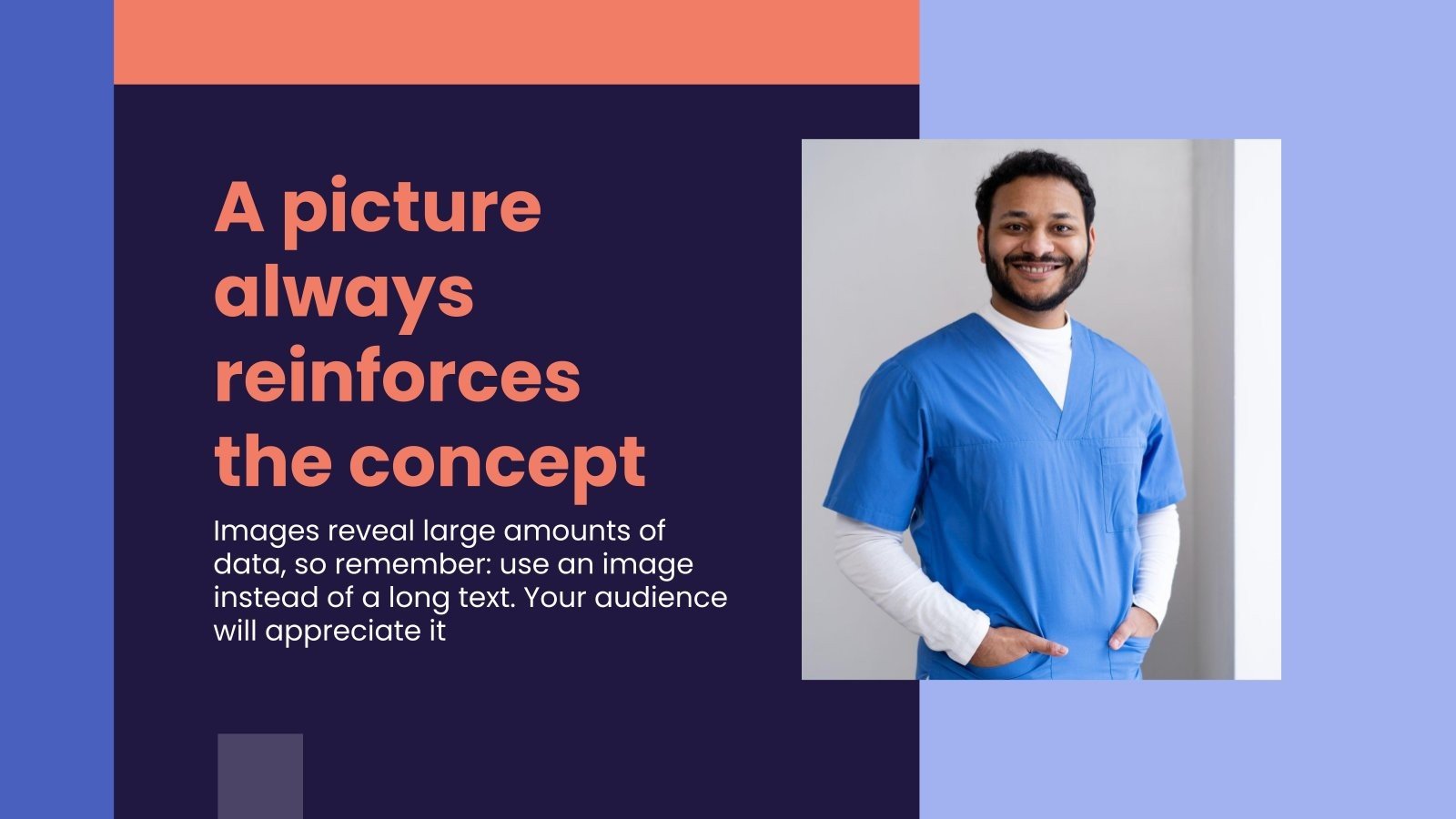 A picture always reinforces the concept

Images reveal large amounts of data, so remember: use an image instead of a long text. Your audience will appreciate it